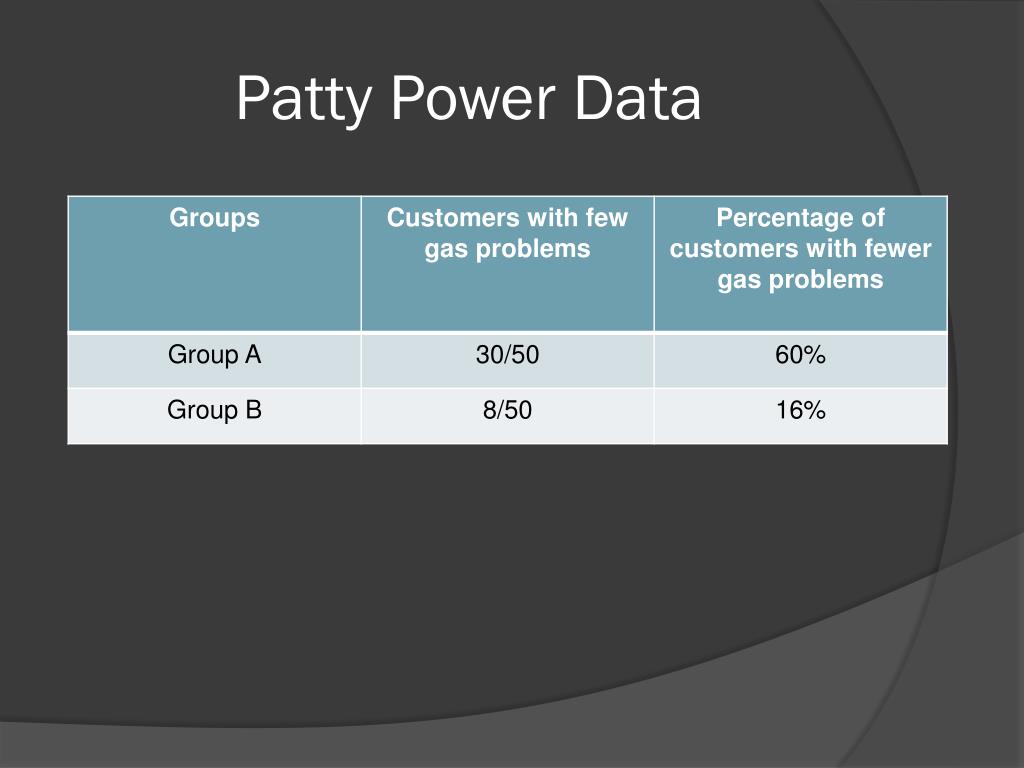 Patty Power Data

| Groups | Customers with few gas problems | Percentage of customers with fewer gas problems |
|---|---|---|
| Group A | 30/50 | 60% |
| Group B | 8/50 | 16% |